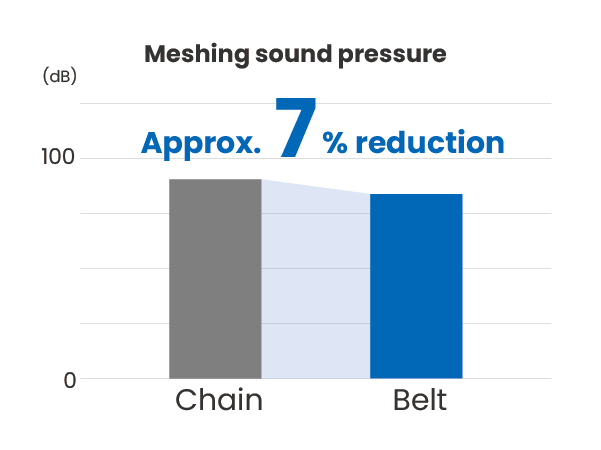 Meshing sound pressure

(dB)

Approx. 7 % reduction

100

0

Chain

Belt